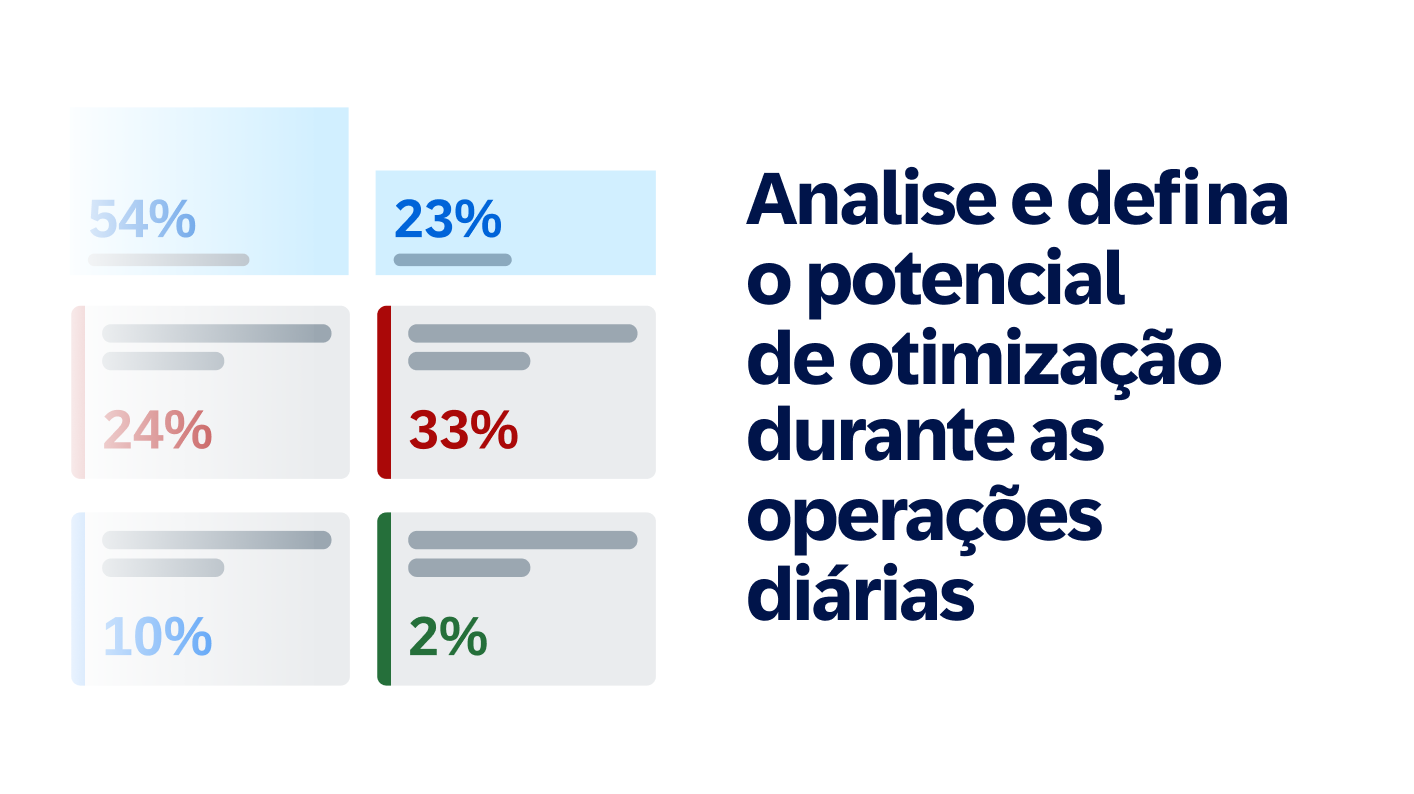 54%

23%

24%

33%

10%

2%

Analise e defina o potencial de otimização durante as operações diárias